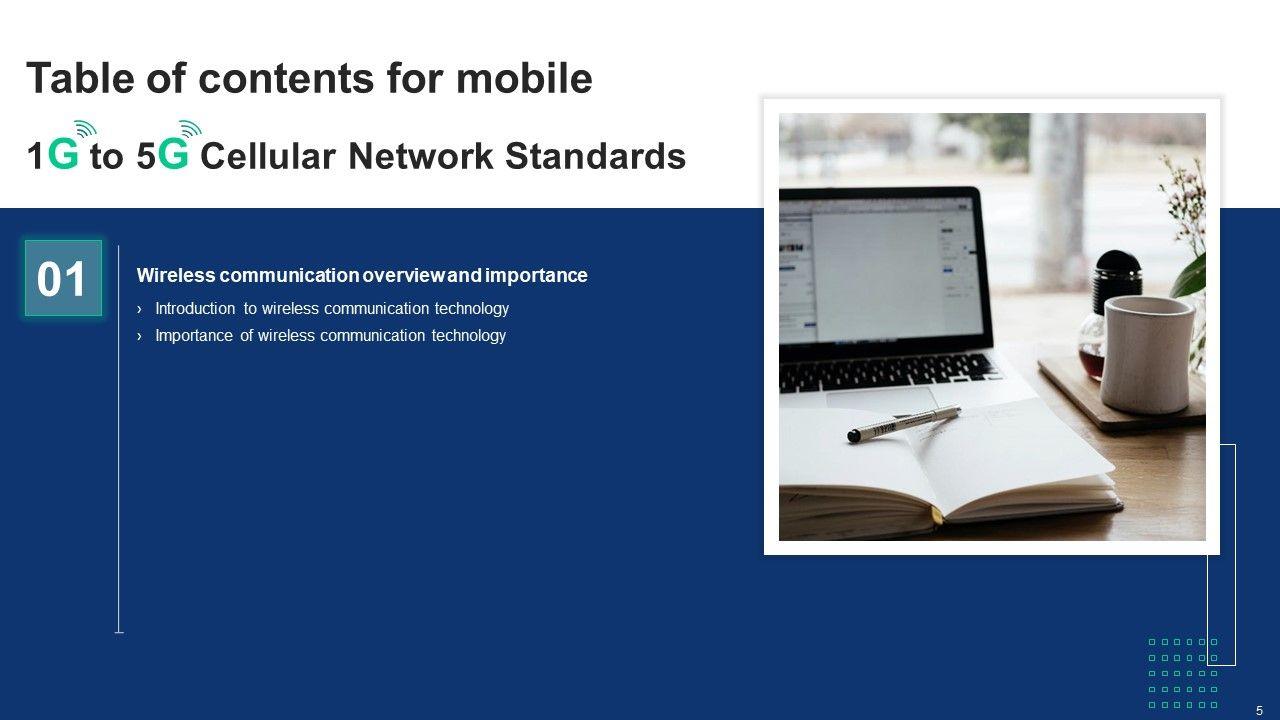 Table of contents for mobile

1G to 5G Cellular Network Standards

01

Wireless communication overview and importance

› Introduction to wireless communication technology

› Importance of wireless communication technology

5